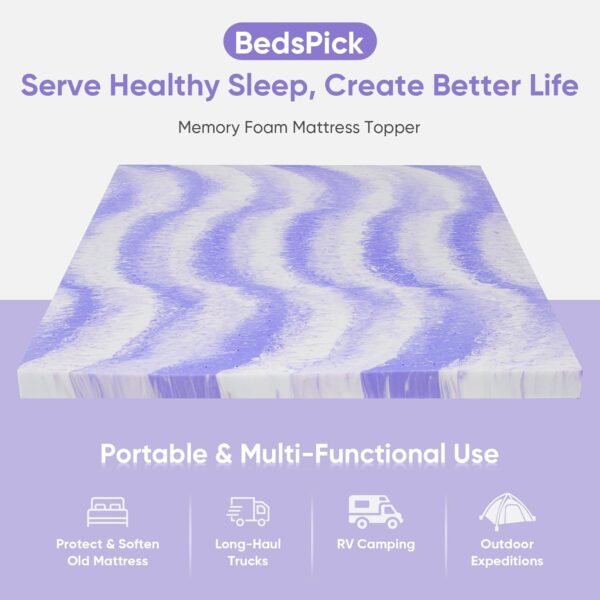 BedsPick
Serve Healthy Sleep, Create Better Life
Memory Foam Mattress Topper

Portable & Multi-Functional Use

Protect & Soften Old Mattress

Long-Haul Trucks

RV Camping

Outdoor Expeditions